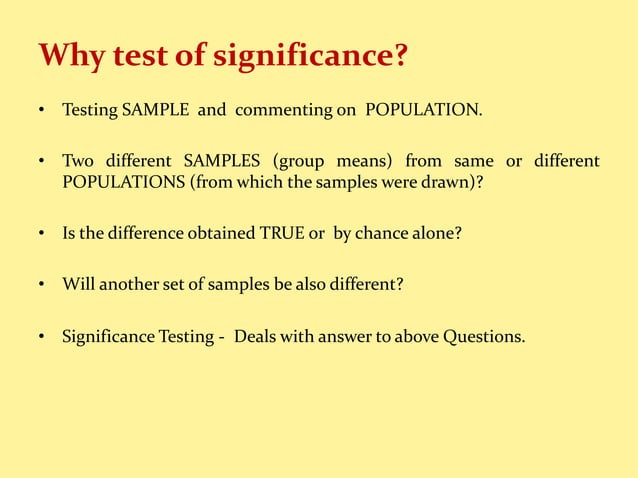 Why test of significance?

• Testing SAMPLE and commenting on POPULATION.

• Two different SAMPLES (group means) from same or different POPULATIONS (from which the samples were drawn)?

• Is the difference obtained TRUE or by chance alone?

• Will another set of samples be also different?

• Significance Testing - Deals with answer to above Questions.